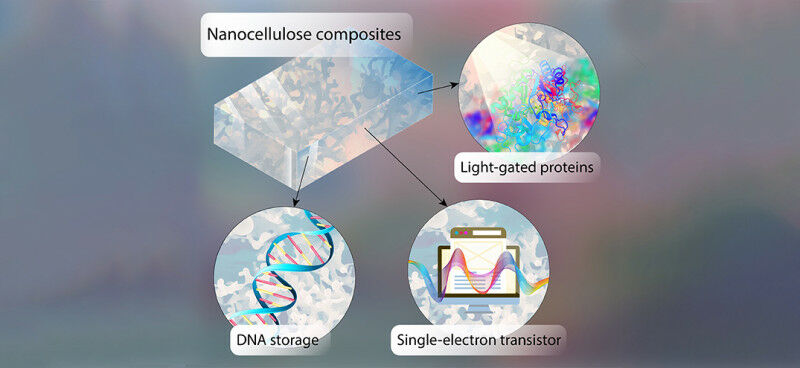 Nanocellulose composites

Light-gated proteins

DNA storage

Single-electron transistor